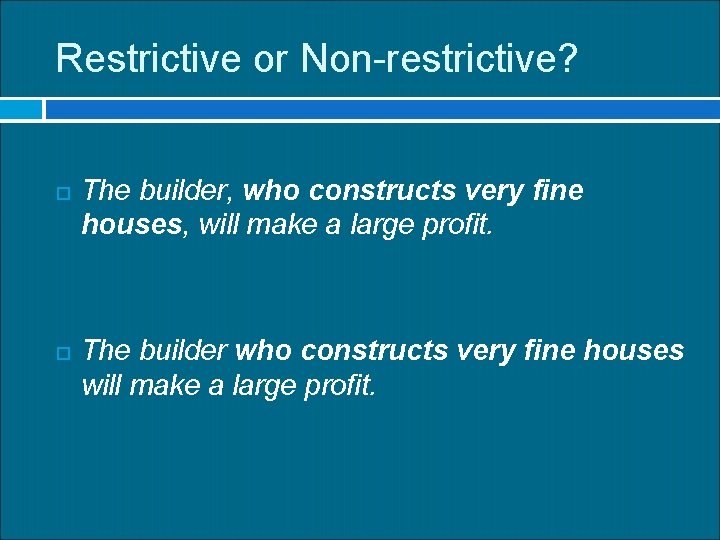 Restrictive or Non-restrictive?

The builder, who constructs very fine houses, will make a large profit.

The builder who constructs very fine houses will make a large profit.